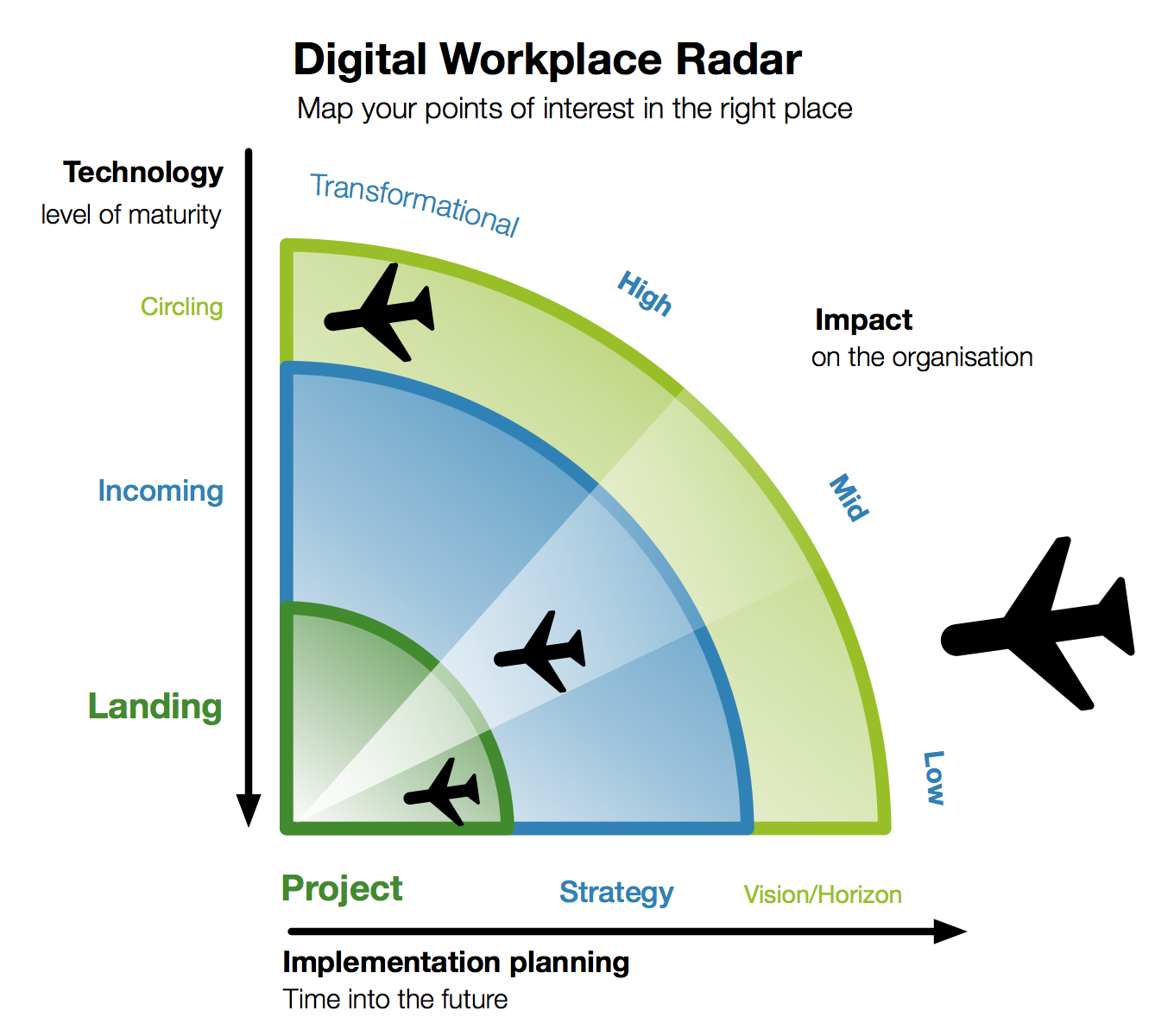 Digital Workplace Radar

Map your points of interest in the right place

Technology
level of maturity

Circling

Incoming

Landing

Transformational

High

Mid

Low

Impact
on the organisation

Project

Strategy

Vision/Horizon

Implementation planning
Time into the future